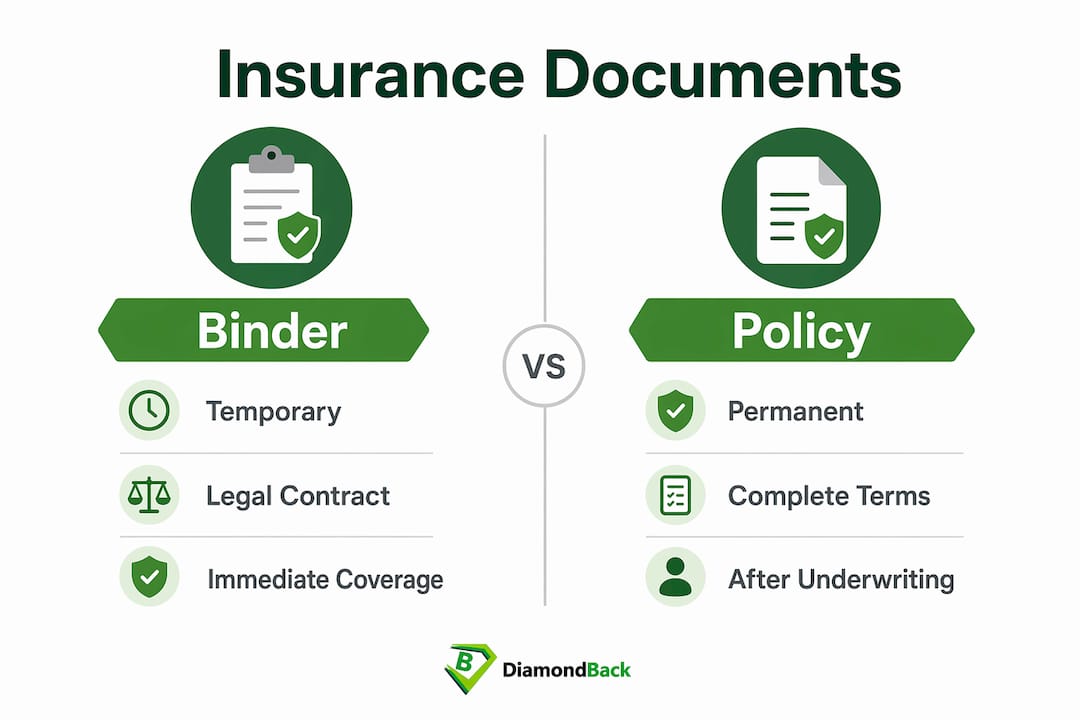 Insurance Documents

Binder

Temporary

Legal Contract

Immediate Coverage

VS

Policy

Permanent

Complete Terms

After Underwriting

B DiamondBack